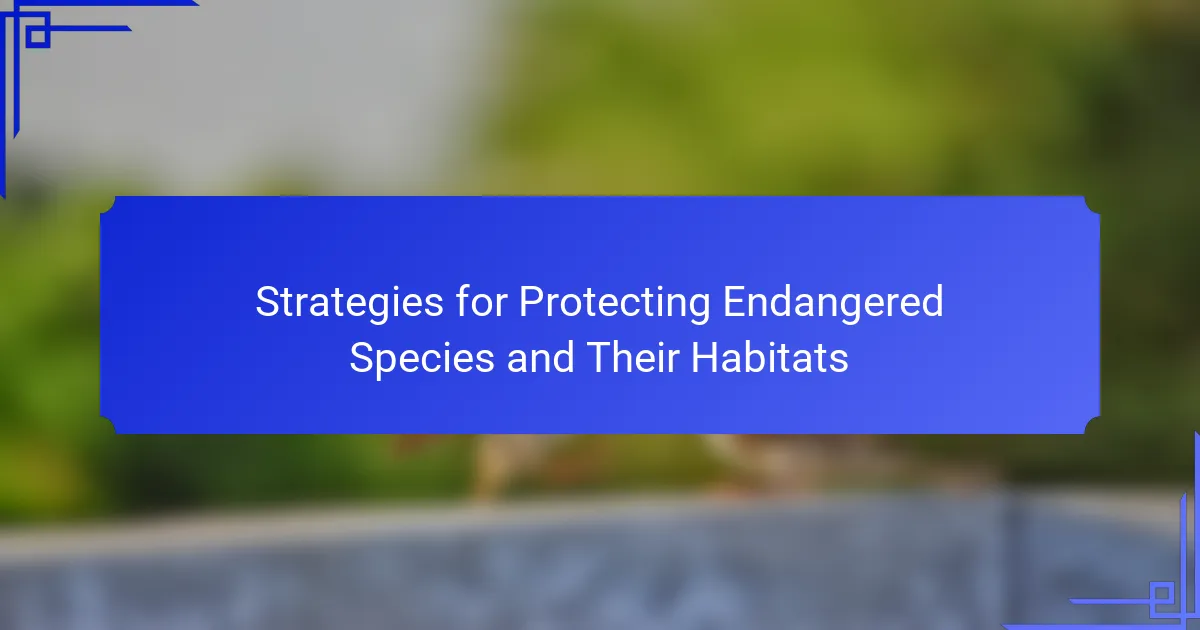 Strategies for Protecting Endangered Species and Their Habitats